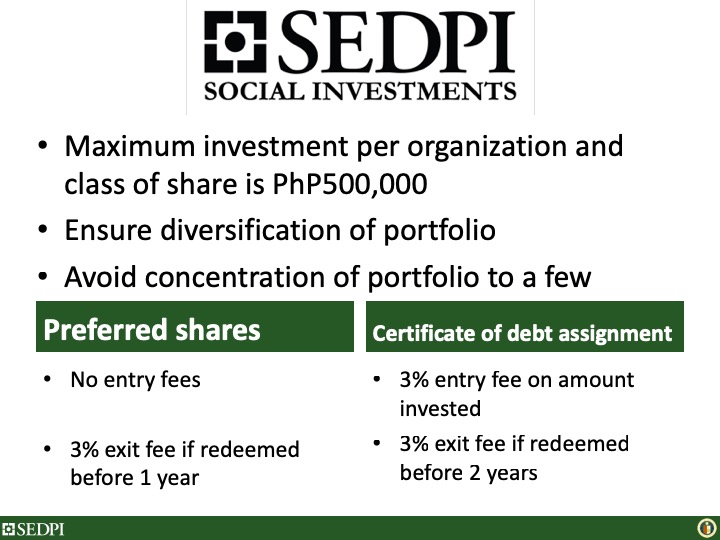 SEDPI
SOCIAL INVESTMENTS

• Maximum investment per organization and class of share is PhP500,000
• Ensure diversification of portfolio
• Avoid concentration of portfolio to a few

Preferred shares

• No entry fees

• 3% exit fee if redeemed before 1 year

Certificate of debt assignment

• 3% entry fee on amount invested

• 3% exit fee if redeemed before 2 years

SEDPI